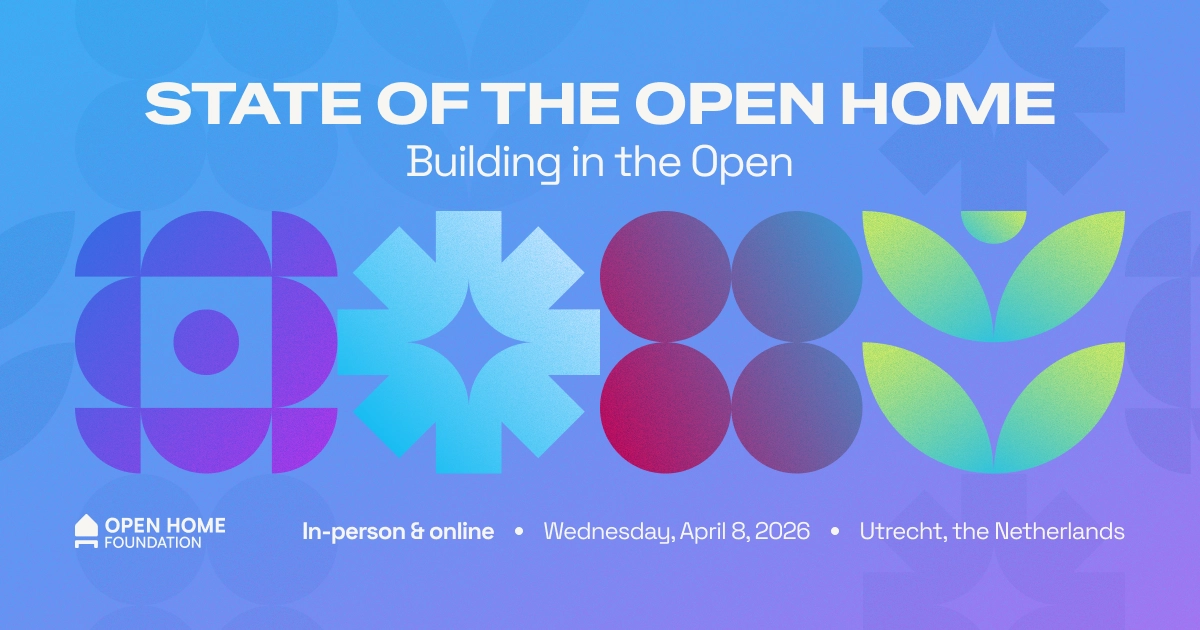 STATE OF THE OPEN HOME
Building in the Open

OPEN HOME FOUNDATION

In-person & online • Wednesday, April 8, 2026 • Utrecht, the Netherlands